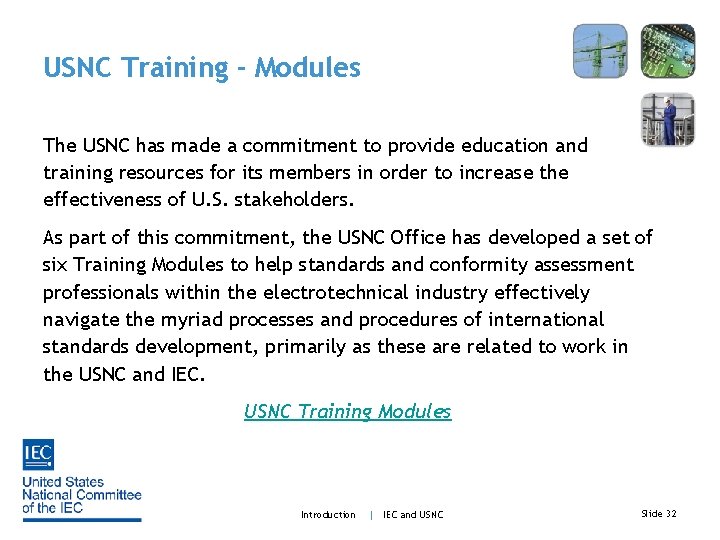 USNC Training - Modules

The USNC has made a commitment to provide education and training resources for its members in order to increase the effectiveness of U.S. stakeholders.

As part of this commitment, the USNC Office has developed a set of six Training Modules to help standards and conformity assessment professionals within the electrotechnical industry effectively navigate the myriad processes and procedures of international standards development, primarily as these are related to work in the USNC and IEC.

USNC Training Modules

IEC
United States National Committee of the IEC

Introduction | IEC and USNC

Slide 32